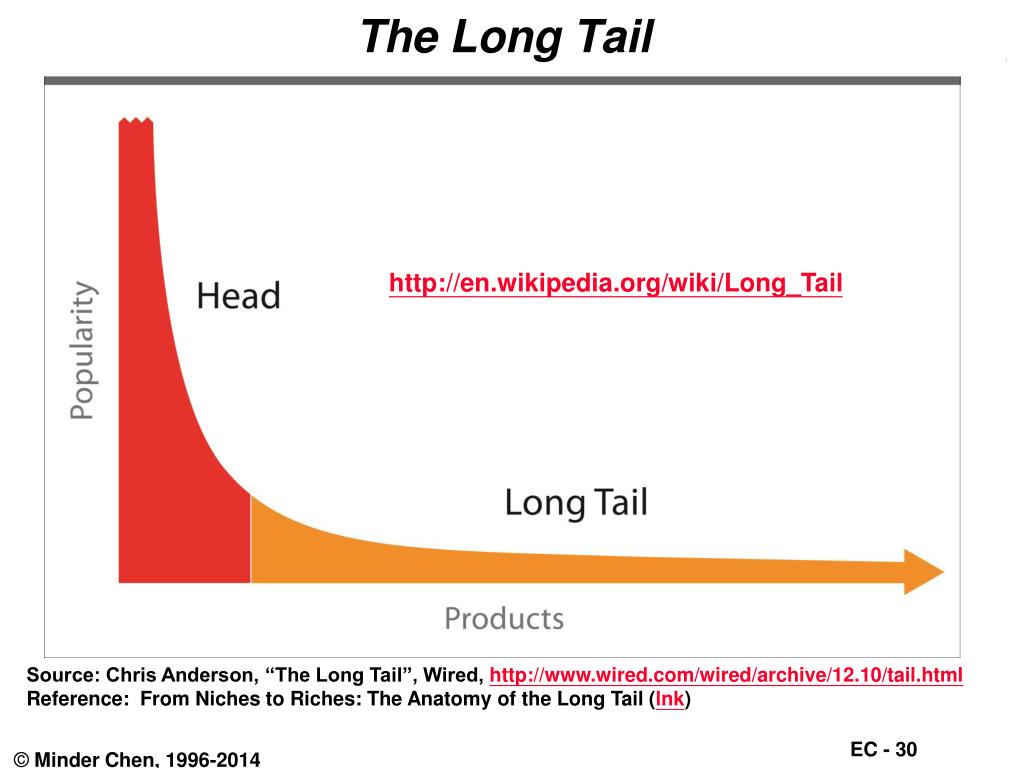 The Long Tail

Popularity

Head

http://en.wikipedia.org/wiki/Long_Tail

Long Tail

Products

Source: Chris Anderson, “The Long Tail”, Wired, http://www.wired.com/wired/archive/12.10/tail.html
Reference: From Niches to Riches: The Anatomy of the Long Tail (lnk)

© Minder Chen, 1996-2014

EC - 30